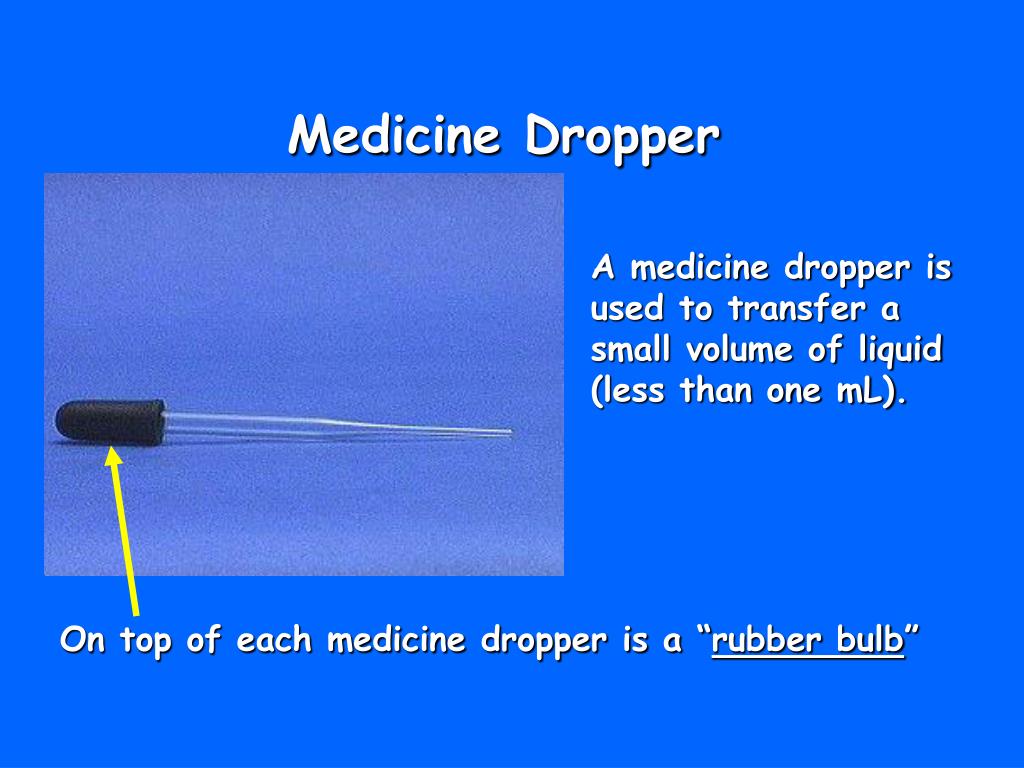 Medicine Dropper

A medicine dropper is used to transfer a small volume of liquid (less than one mL).

On top of each medicine dropper is a “rubber bulb”